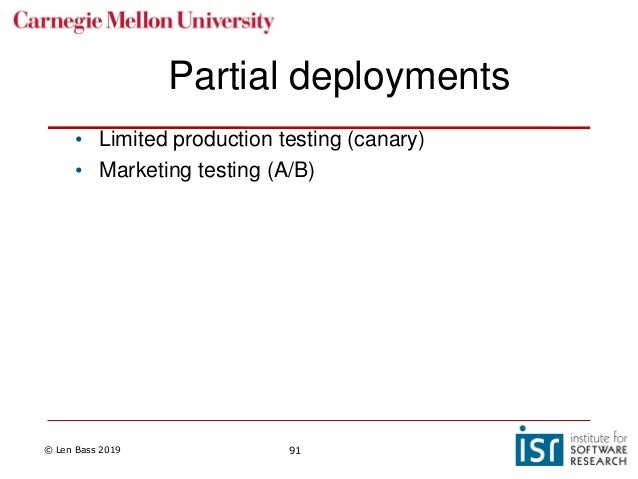 Carnegie Mellon University

Partial deployments

• Limited production testing (canary)
• Marketing testing (A/B)

© Len Bass 2019

91

isr institute for SOFTWARE RESEARCH